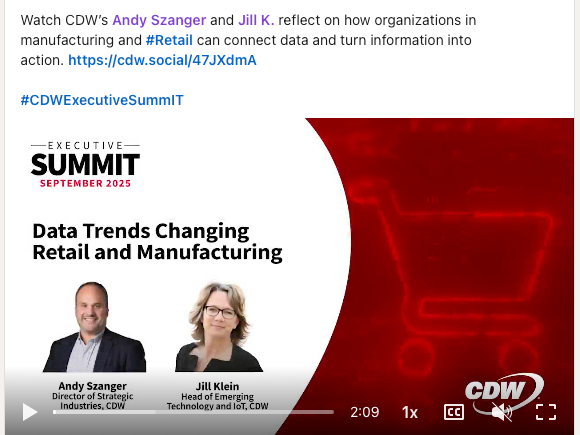 Watch CDW's Andy Szanger and Jill K. reflect on how organizations in manufacturing and #Retail can connect data and turn information into action. https://cdw.social/47JXdmA

#CDWExecutiveSummIT

EXECUTIVE
SUMMIT
SEPTEMBER 2025

Data Trends Changing Retail and Manufacturing

Andy Szanger
Director of Strategic Industries, CDW

Jill Klein
Head of Emerging Technology and IoT, CDW

CDW

2:09 1x CC